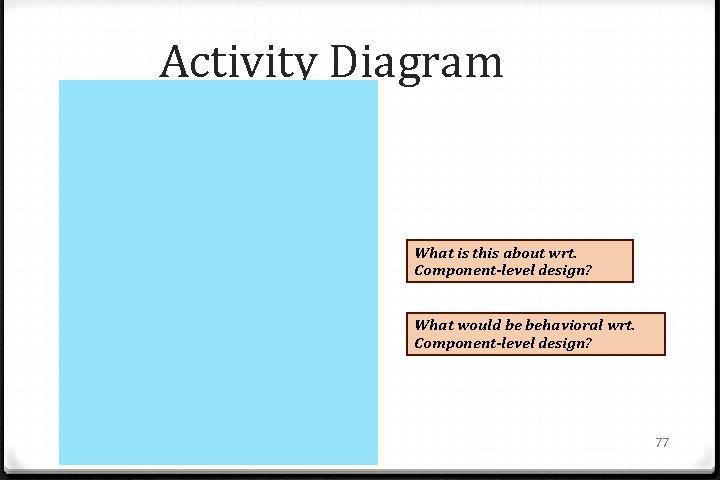 Activity Diagram

What is this about wrt. Component-level design?

What would be behavioral wrt. Component-level design?

77